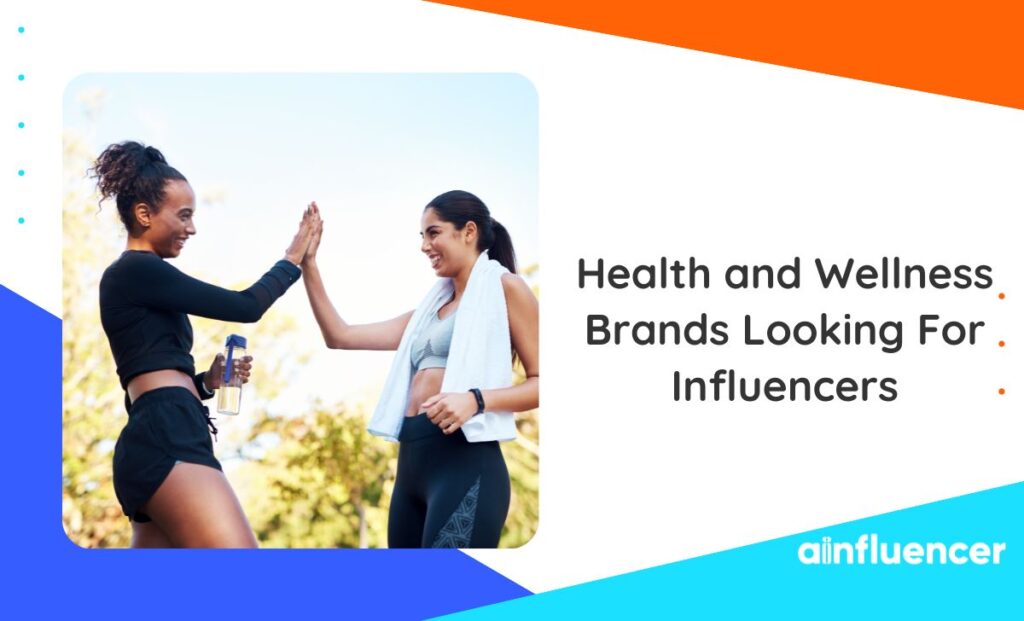 Health and Wellness Brands Looking For Influencers

ainfluencer